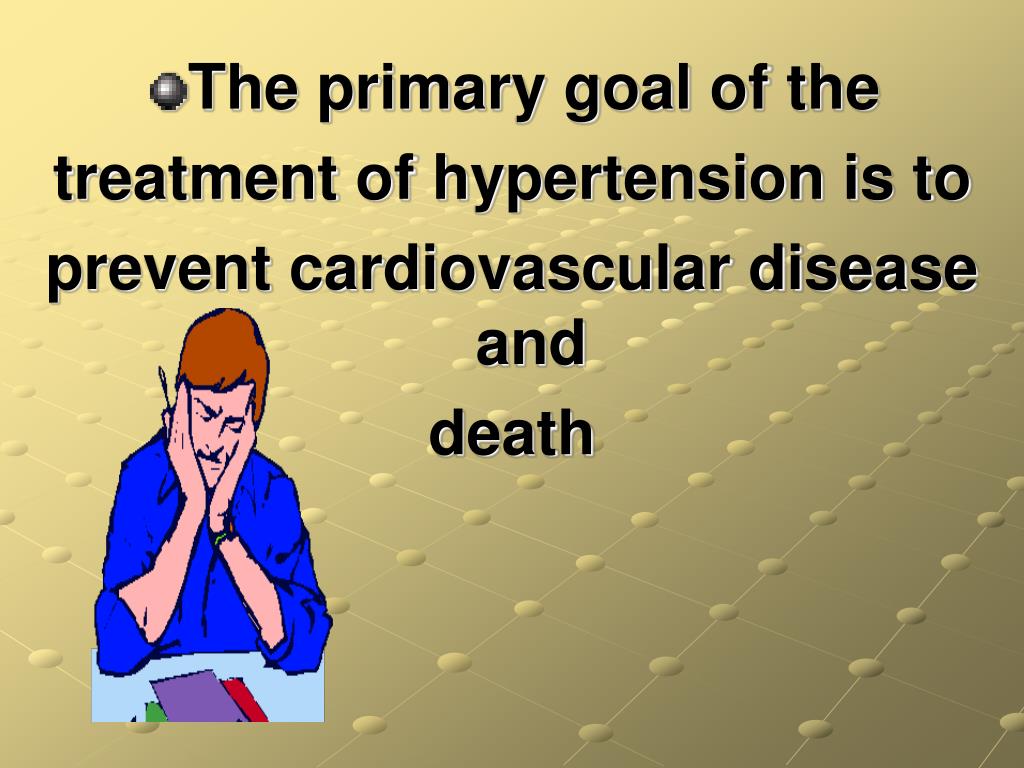 The primary goal of the treatment of hypertension is to prevent cardiovascular disease and
death